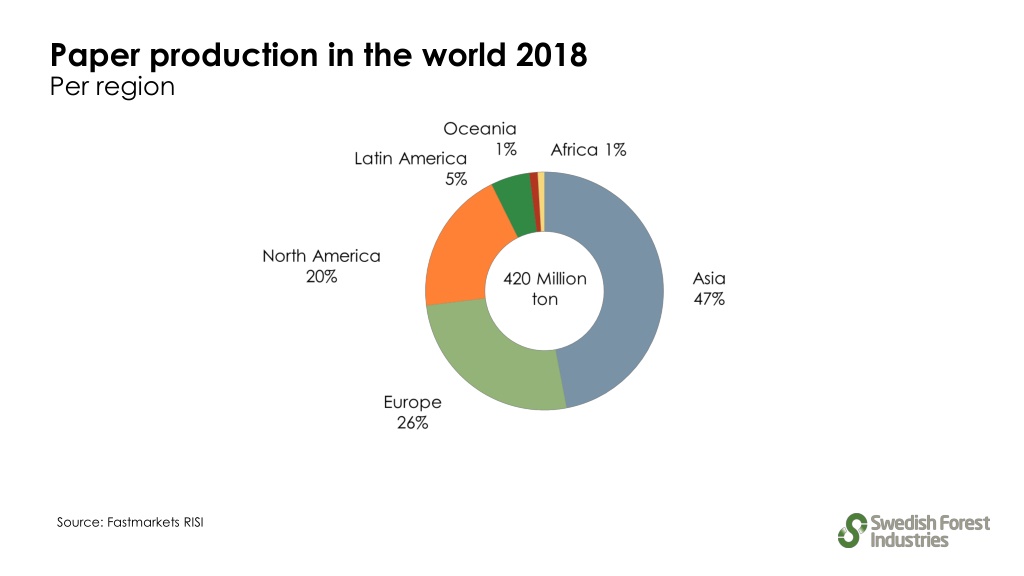 Paper production in the world 2018
Per region

Oceania
1%

Africa 1%

Latin America
5%

North America
20%

420 Million
ton

Asia
47%

Europe
26%

Source: Fastmarkets RISI

Swedish Forest
Industries